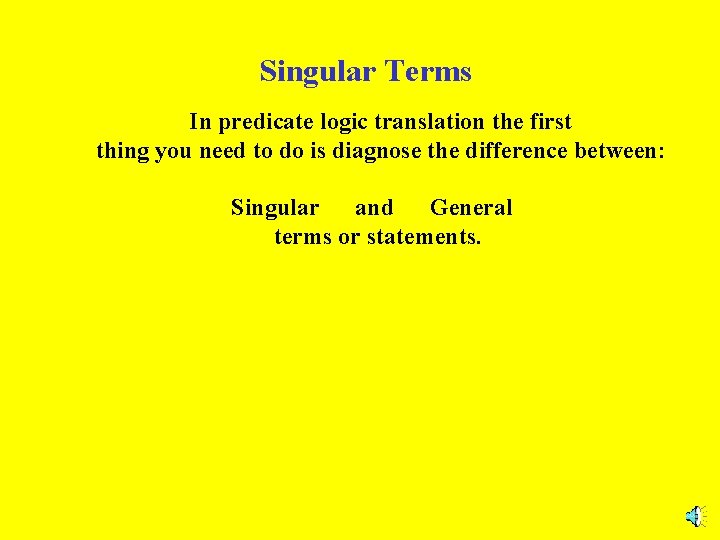 Singular Terms

In predicate logic translation the first thing you need to do is diagnose the difference between:

Singular and General terms or statements.